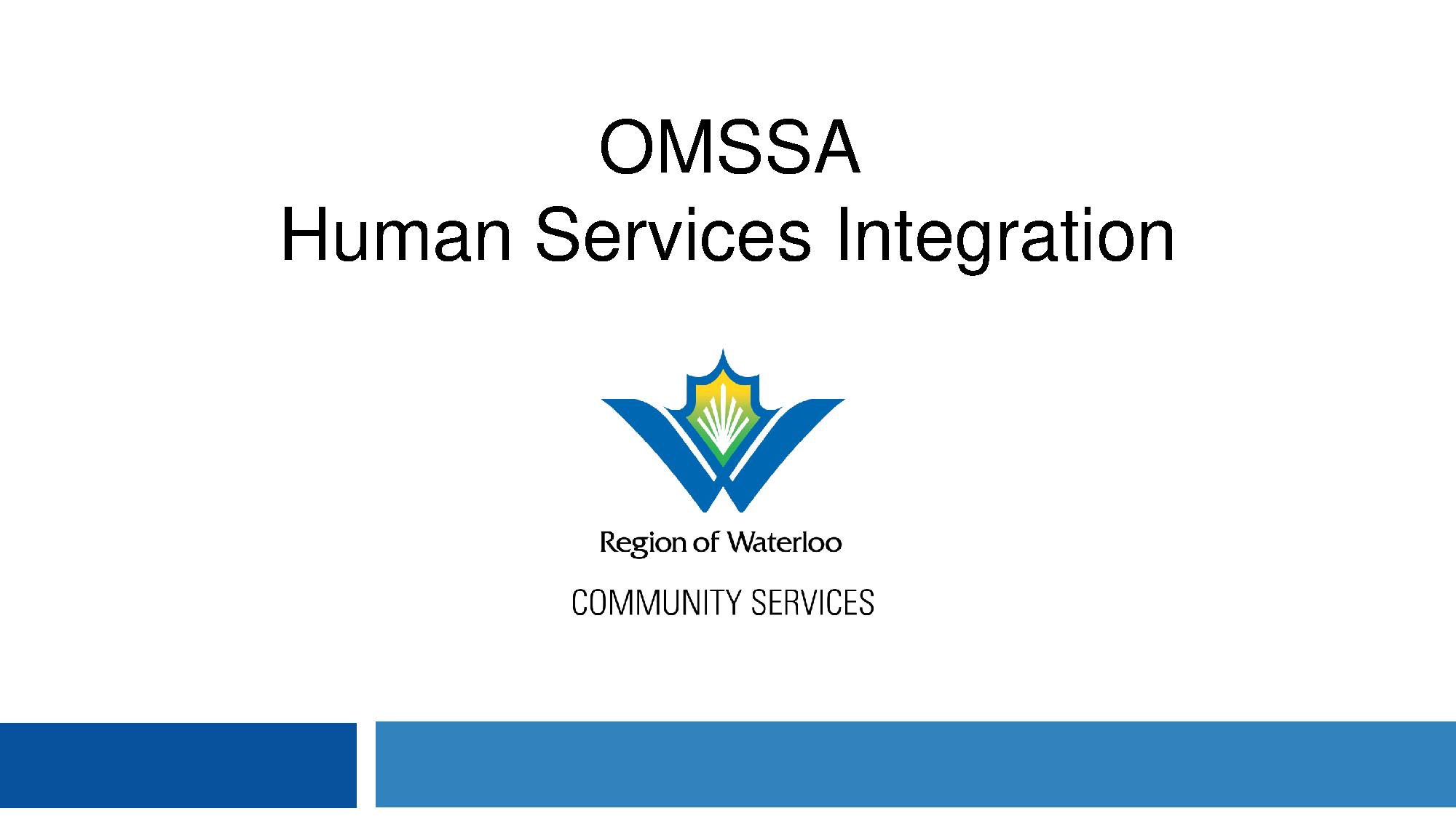 OMSSA
Human Services Integration

Region of Waterloo

COMMUNITY SERVICES